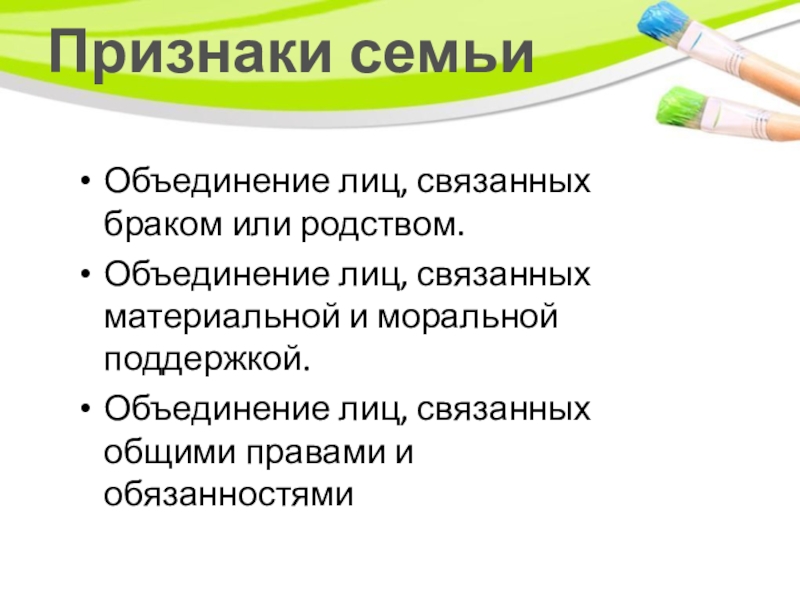 Признаки семьи

• Объединение лиц, связанных браком или родством.
• Объединение лиц, связанных материальной и моральной поддержкой.
• Объединение лиц, связанных общими правами и обязанностями